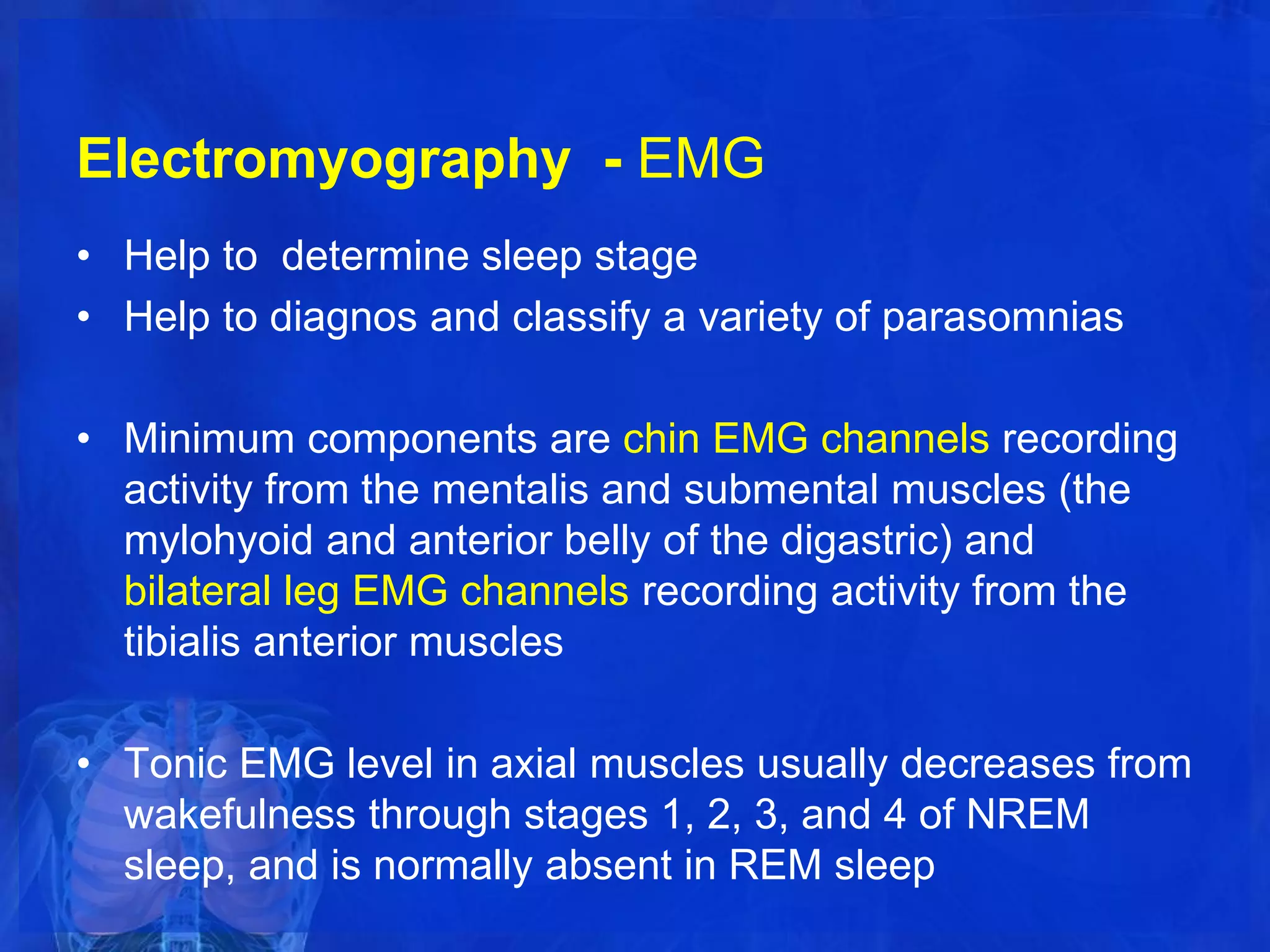 Electromyography - EMG

• Help to determine sleep stage
• Help to diagnos and classify a variety of parasomnias

• Minimum components are chin EMG channels recording activity from the mentalis and submental muscles (the mylohyoid and anterior belly of the digastric) and bilateral leg EMG channels recording activity from the tibialis anterior muscles

• Tonic EMG level in axial muscles usually decreases from wakefulness through stages 1, 2, 3, and 4 of NREM sleep, and is normally absent in REM sleep